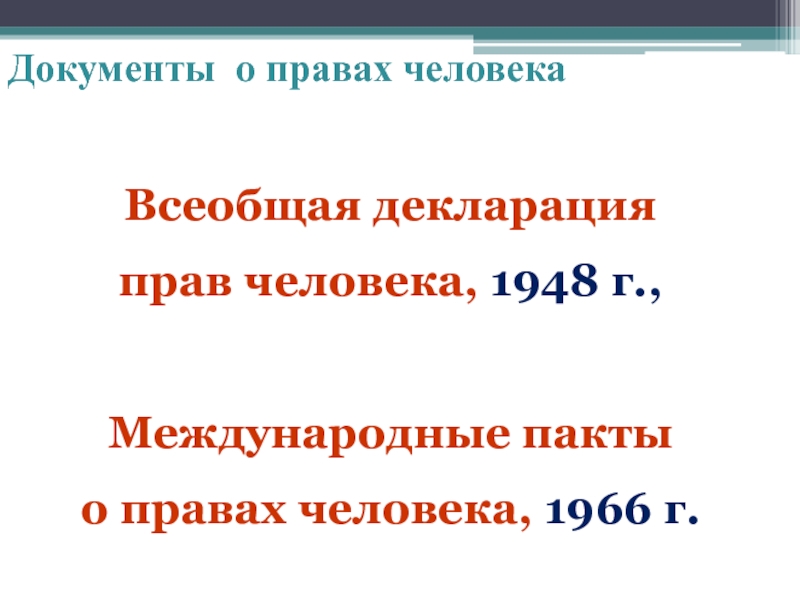 Документы о правах человека

Всеобщая декларация
прав человека, 1948 г.,

Международные пакты
о правах человека, 1966 г.